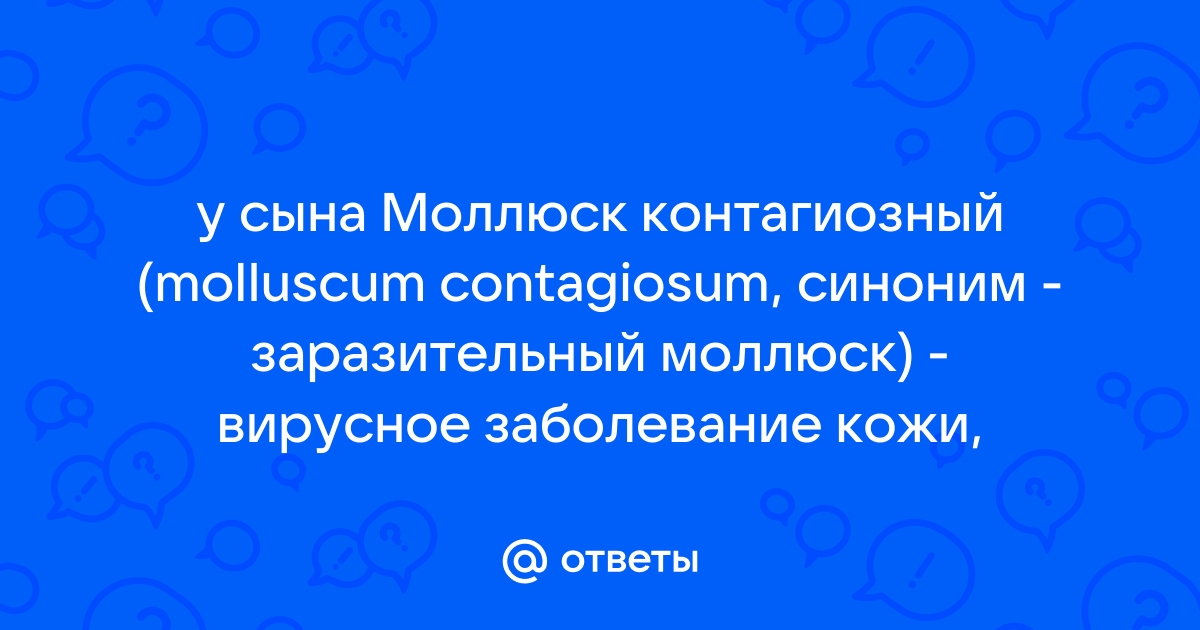 у сына Моллюск контагиозный (molluscum contagiosum, синоним - заразительный моллюск) - вирусное заболевание кожи,

@ ответы